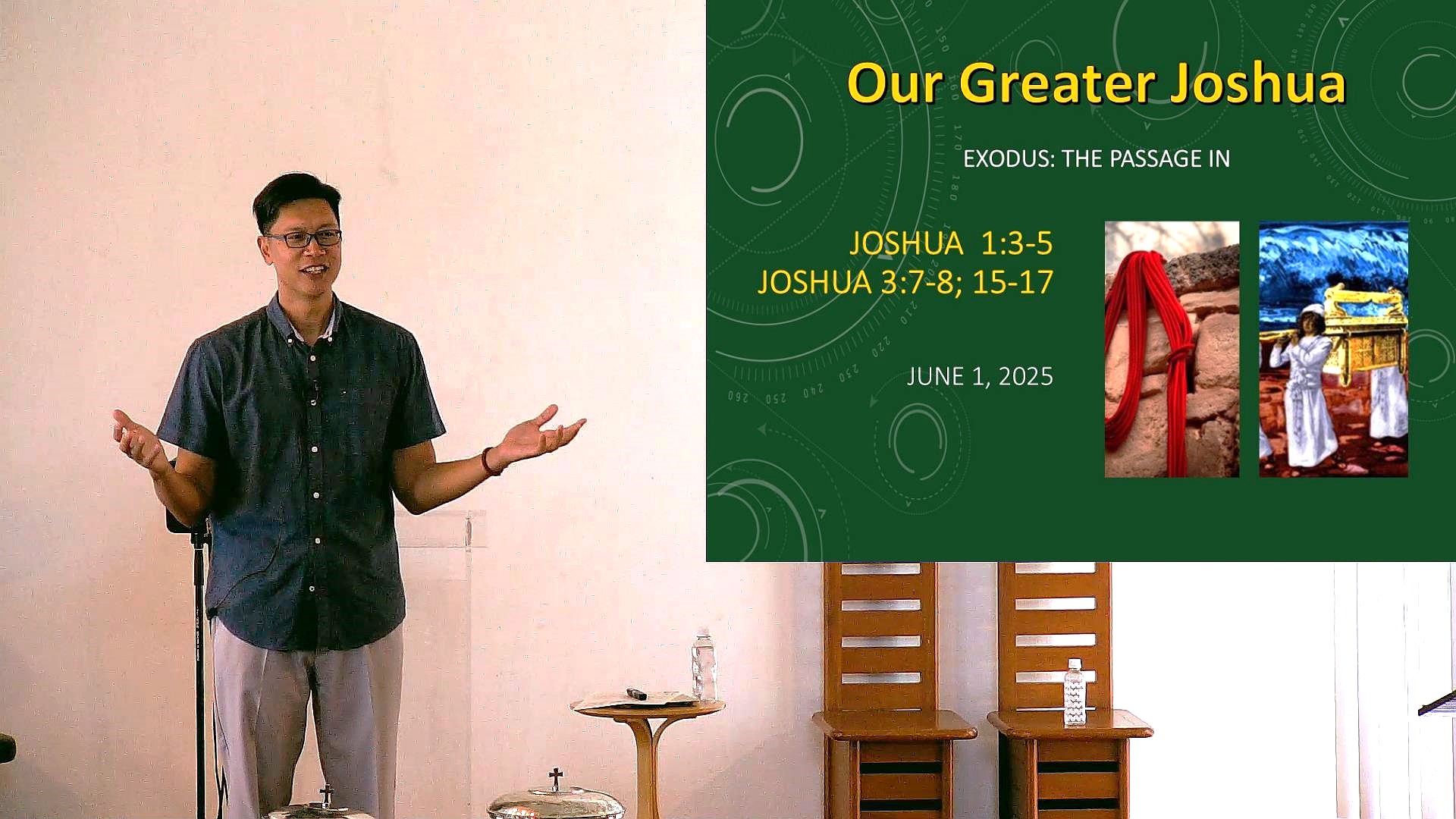 Our Greater Joshua

EXODUS: THE PASSAGE IN

JOSHUA 1:3-5
JOSHUA 3:7-8; 15-17

JUNE 1, 2025